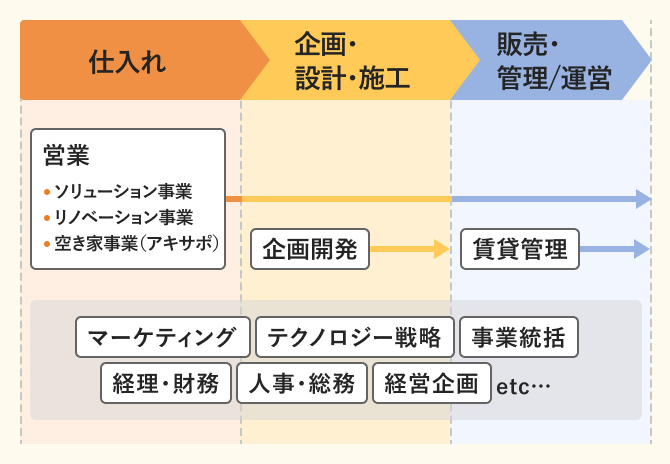 仕入れ

企画・設計・施工

販売・管理/運営

営業

• ソリューション事業
• リノベーション事業
• 空き家事業(アキサポ)

企画開発

賃貸管理

マーケティング

テクノロジー戦略

事業統括

経理・財務

人事・総務

経営企画

etc…